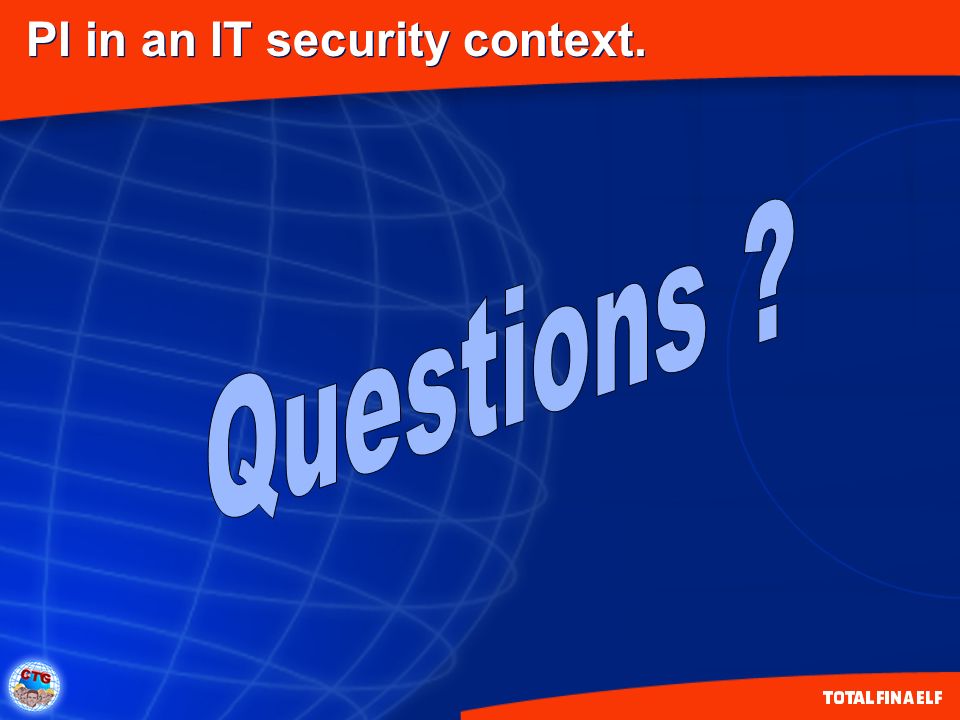 PI in an IT security context.

Questions ?

CTG

TOTALFINAELF